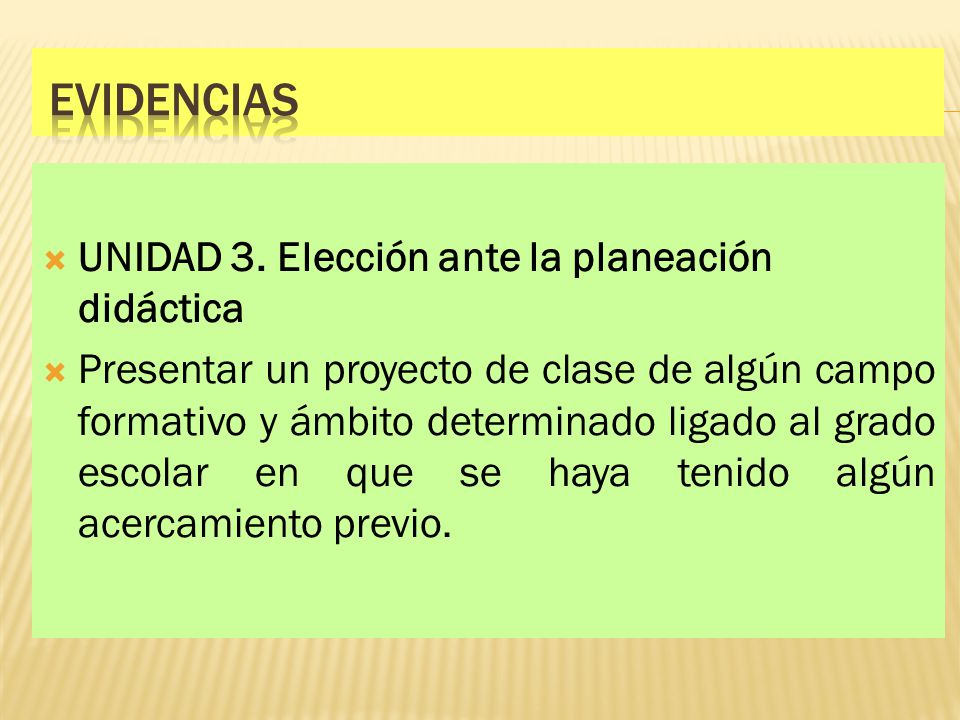 EVIDENCIAS

UNIDAD 3. Elección ante la planeación didáctica

Presentar un proyecto de clase de algún campo formativo y ámbito determinado ligado al grado escolar en que se haya tenido algún acercamiento previo.